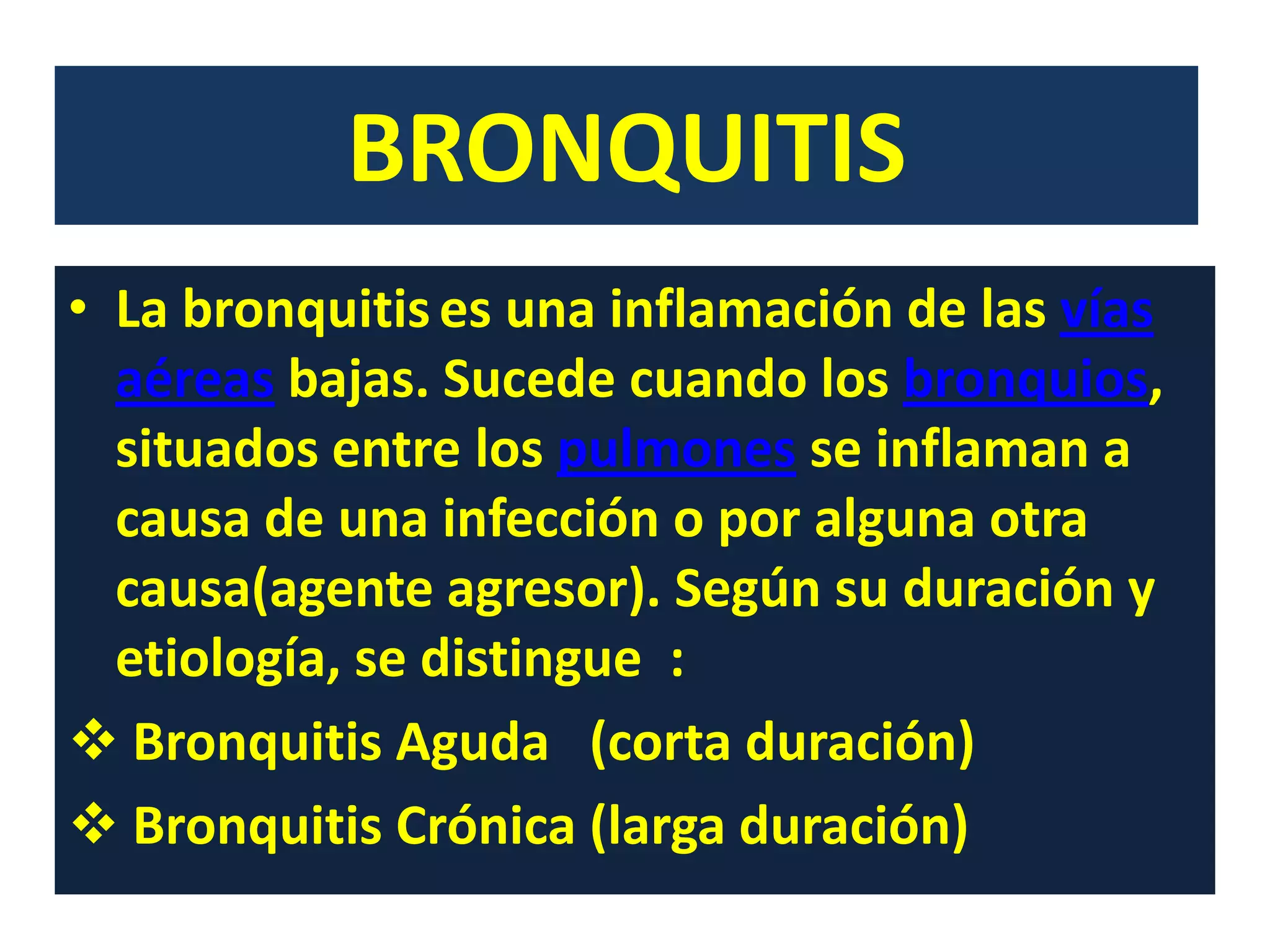 BRONQUITIS

• La bronquitis es una inflamación de las vías aéreas bajas. Sucede cuando los bronquios, situados entre los pulmones se inflaman a causa de una infección o por alguna otra causa(agente agresor). Según su duración y etiología, se distingue :

❖ Bronquitis Aguda (corta duración)

❖ Bronquitis Crónica (larga duración)